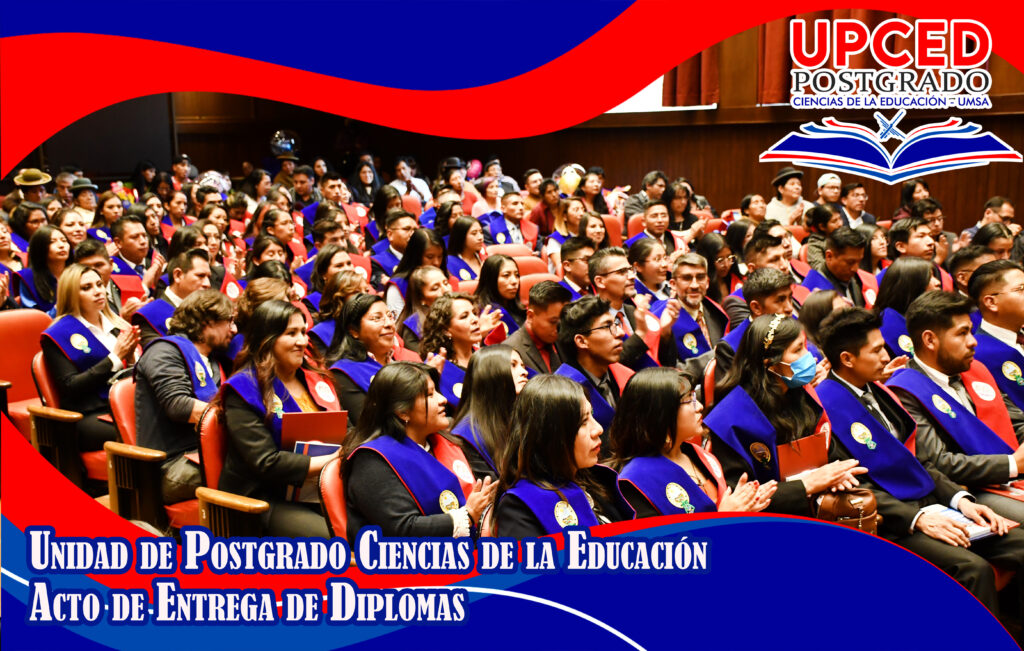 UPCED
POSTGRADO
CIENCIAS DE LA EDUCACIÓN - UMSA

Unidad de Postgrado Ciencias de la Educación
Acto de Entrega de Diplomas